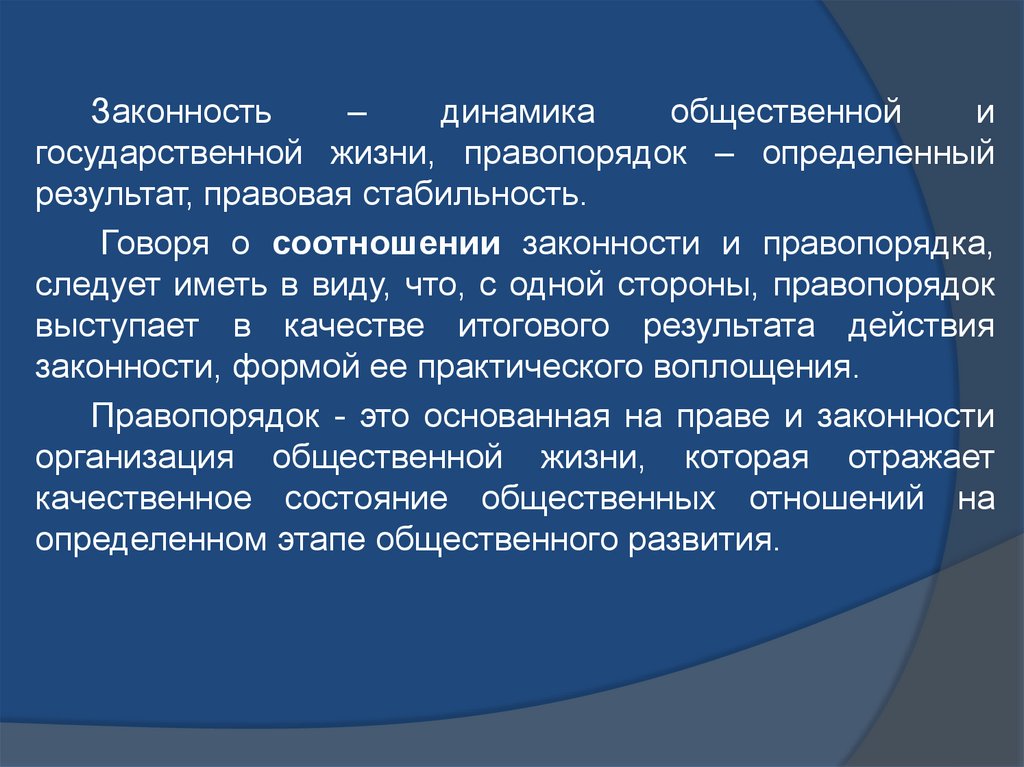 Законность – динамика общественной и государственной жизни, правопорядок – определенный результат, правовая стабильность.

Говоря о соотношении законности и правопорядка, следует иметь в виду, что, с одной стороны, правопорядок выступает в качестве итогового результата действия законности, формой ее практического воплощения.

Правопорядок - это основанная на праве и законности организация общественной жизни, которая отражает качественное состояние общественных отношений на определенном этапе общественного развития.